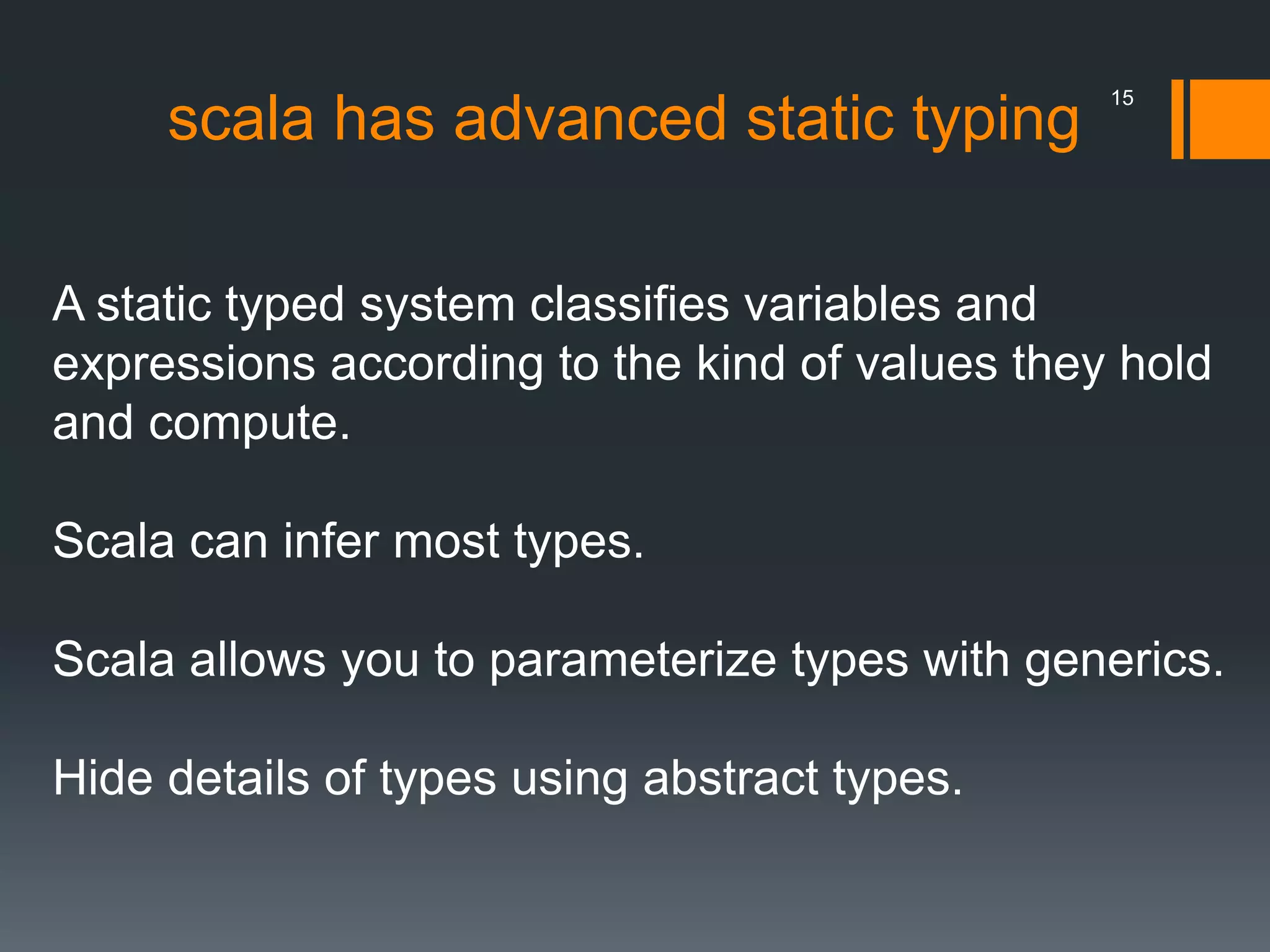 scala has advanced static typing

15

A static typed system classifies variables and expressions according to the kind of values they hold and compute.

Scala can infer most types.

Scala allows you to parameterize types with generics.

Hide details of types using abstract types.